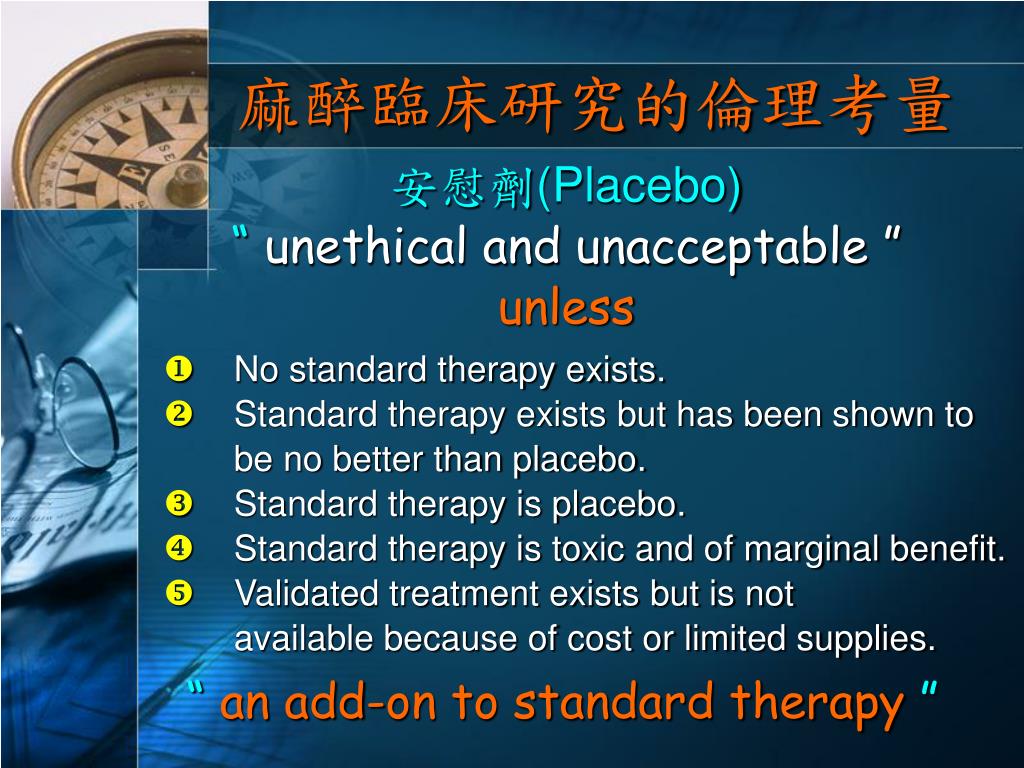 麻醉臨床研究的倫理考量

安慰劑(Placebo)

“ unethical and unacceptable ”

unless

❶ No standard therapy exists.
❷ Standard therapy exists but has been shown to be no better than placebo.
❸ Standard therapy is placebo.
❹ Standard therapy is toxic and of marginal benefit.
❺ Validated treatment exists but is not available because of cost or limited supplies.

“ an add-on to standard therapy ”